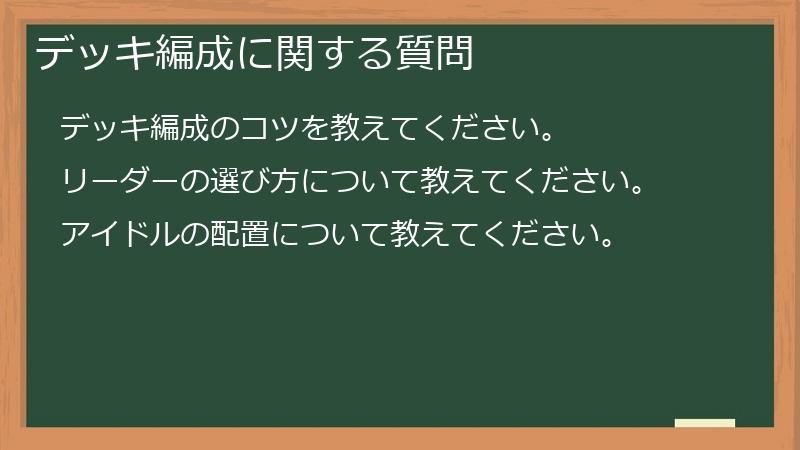 デッキ編成に関する質問

デッキ編成のコツを教えてください。

リーダーの選び方について教えてください。

アイドルの配置について教えてください。